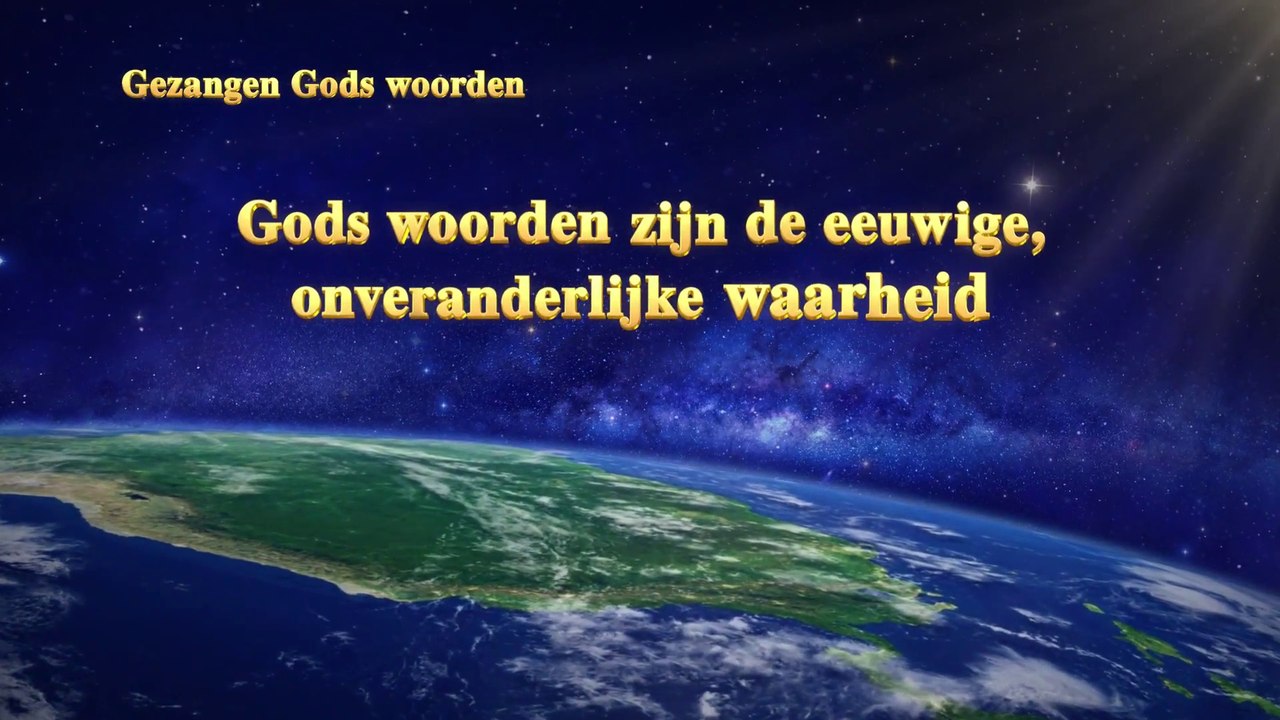 Gezangen Gods woorden

Gods woorden zijn de eeuwige, onveranderlijke waarheid